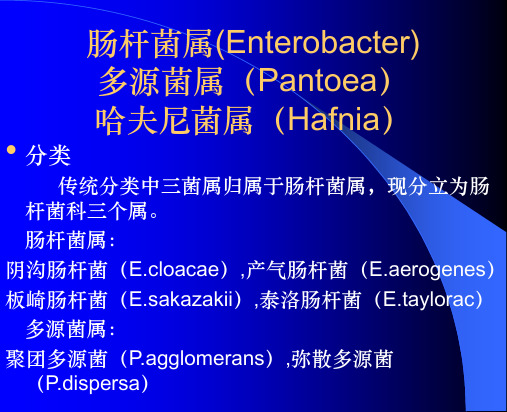 肠杆菌属(Enterobacter)
多源菌属（Pantoea）
哈夫尼菌属（Hafnia）

• 分类

传统分类中三菌属归属于肠杆菌属，现分立为肠杆菌科三个属。

肠杆菌属：

阴沟肠杆菌（E.cloacae）,产气肠杆菌（E.aerogenes）

板崎肠杆菌（E.sakazakii）,泰洛肠杆菌（E.taylorac）

多源菌属：

聚团多源菌（P.agglomerans）,弥散多源菌（P.dispersa）